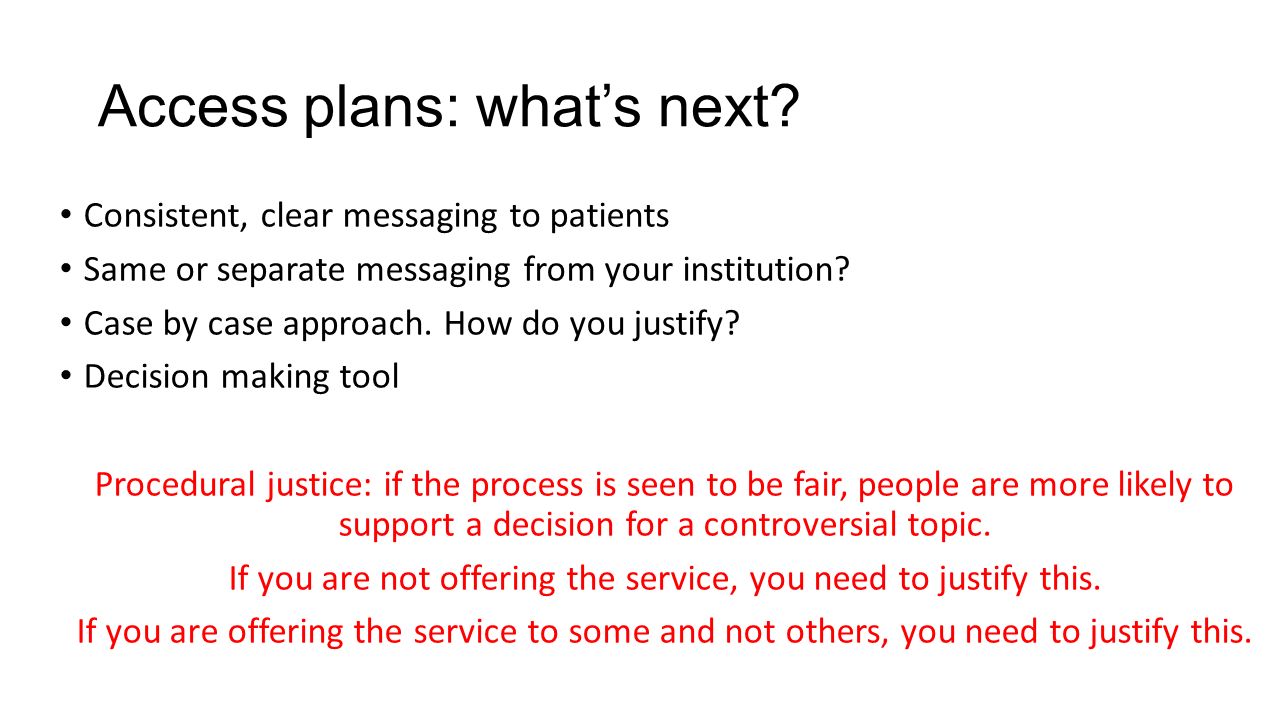 Access plans: what’s next?

• Consistent, clear messaging to patients
• Same or separate messaging from your institution?
• Case by case approach. How do you justify?
• Decision making tool

Procedural justice: if the process is seen to be fair, people are more likely to support a decision for a controversial topic.

If you are not offering the service, you need to justify this.

If you are offering the service to some and not others, you need to justify this.